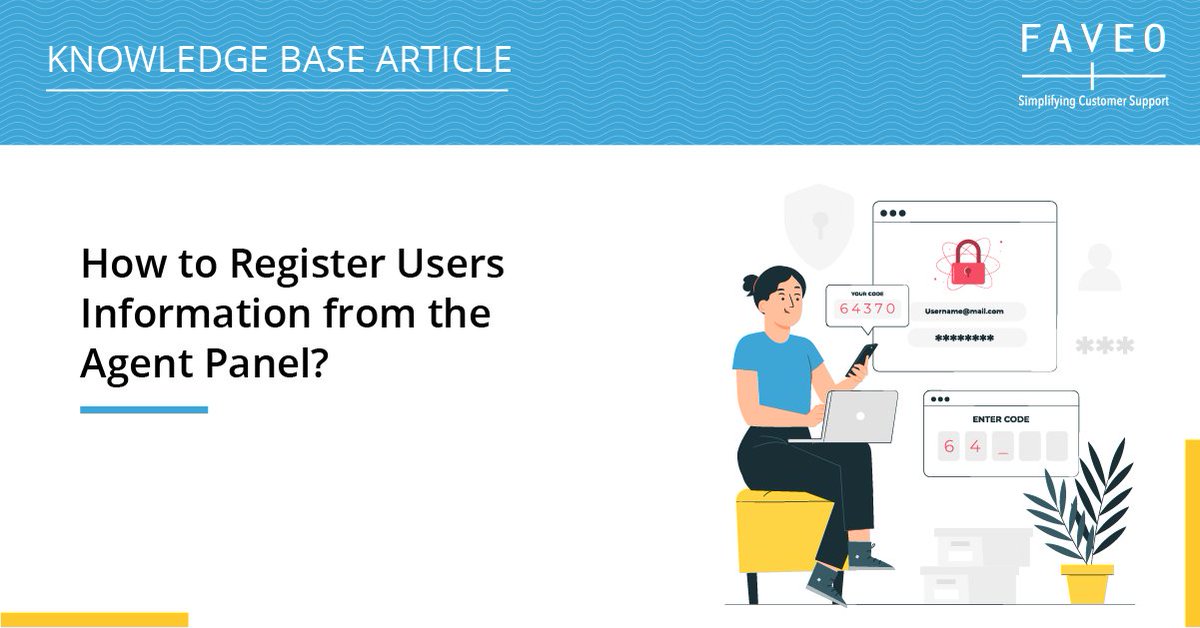 KNOWLEDGE BASE ARTICLE

FAVEO
Simplifying Customer Support

How to Register Users Information from the Agent Panel?

YOUR CODE
64370

Username@mail.com
********

***

ENTER CODE
6 4 _